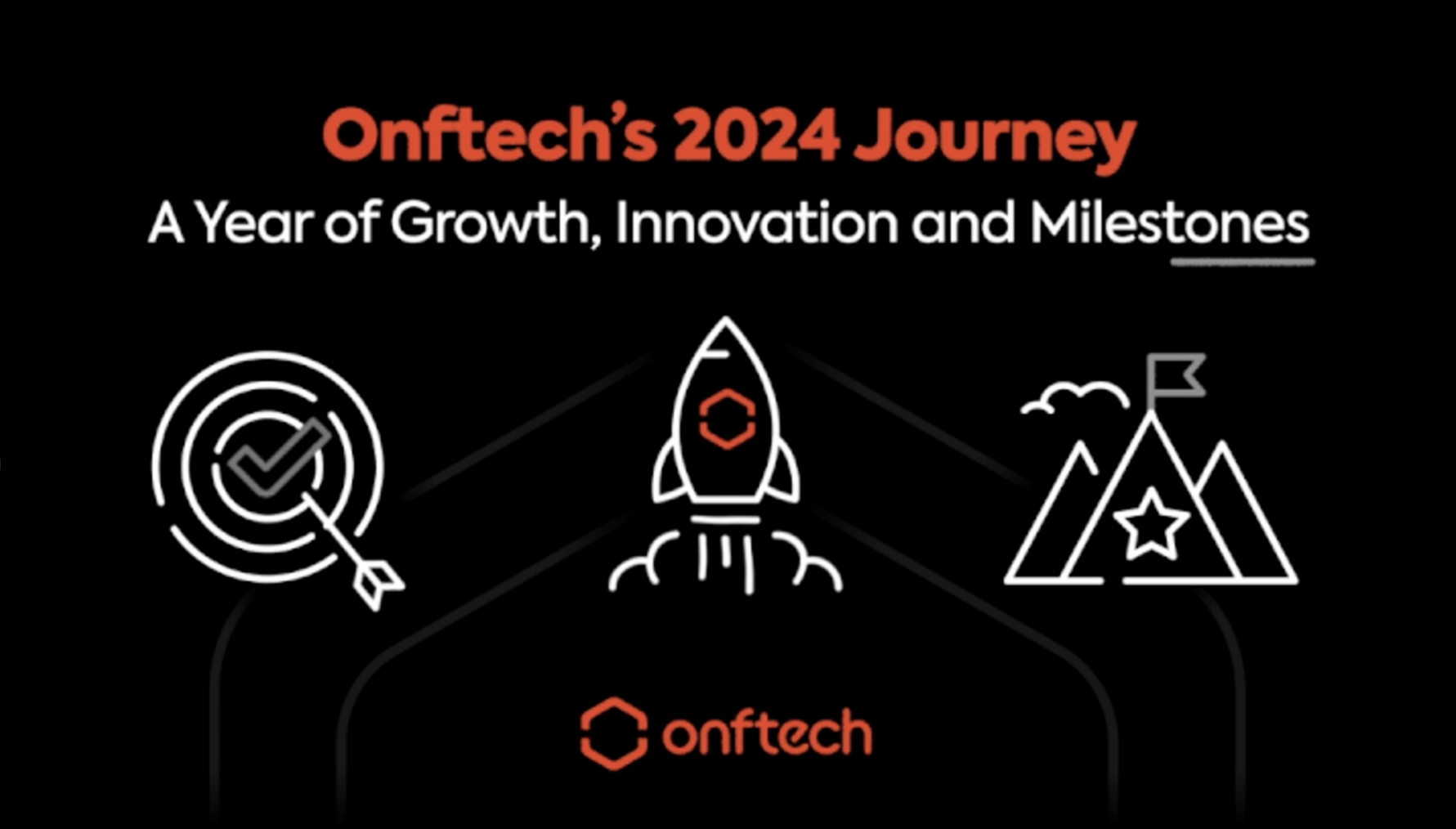 Onftech's 2024 Journey

A Year of Growth, Innovation and Milestones

onftech